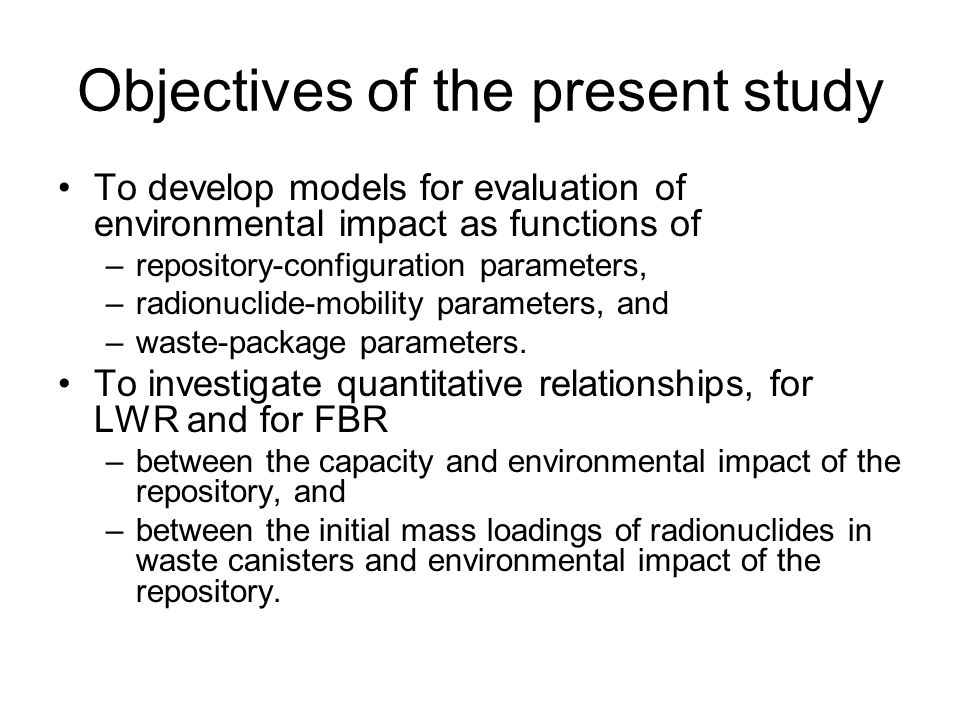 Objectives of the present study

• To develop models for evaluation of environmental impact as functions of
– repository-configuration parameters,
– radionuclide-mobility parameters, and
– waste-package parameters.

• To investigate quantitative relationships, for LWR and for FBR
– between the capacity and environmental impact of the repository, and
– between the initial mass loadings of radionuclides in waste canisters and environmental impact of the repository.